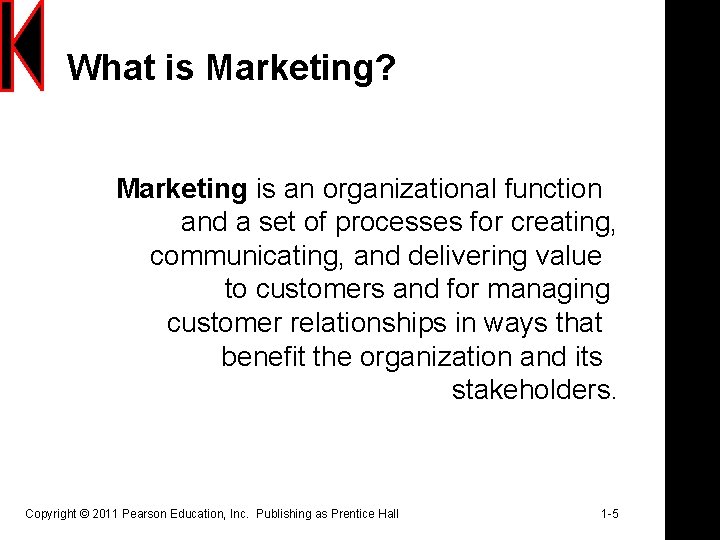 What is Marketing?

Marketing is an organizational function and a set of processes for creating, communicating, and delivering value to customers and for managing customer relationships in ways that benefit the organization and its stakeholders.

Copyright © 2011 Pearson Education, Inc. Publishing as Prentice Hall

1-5